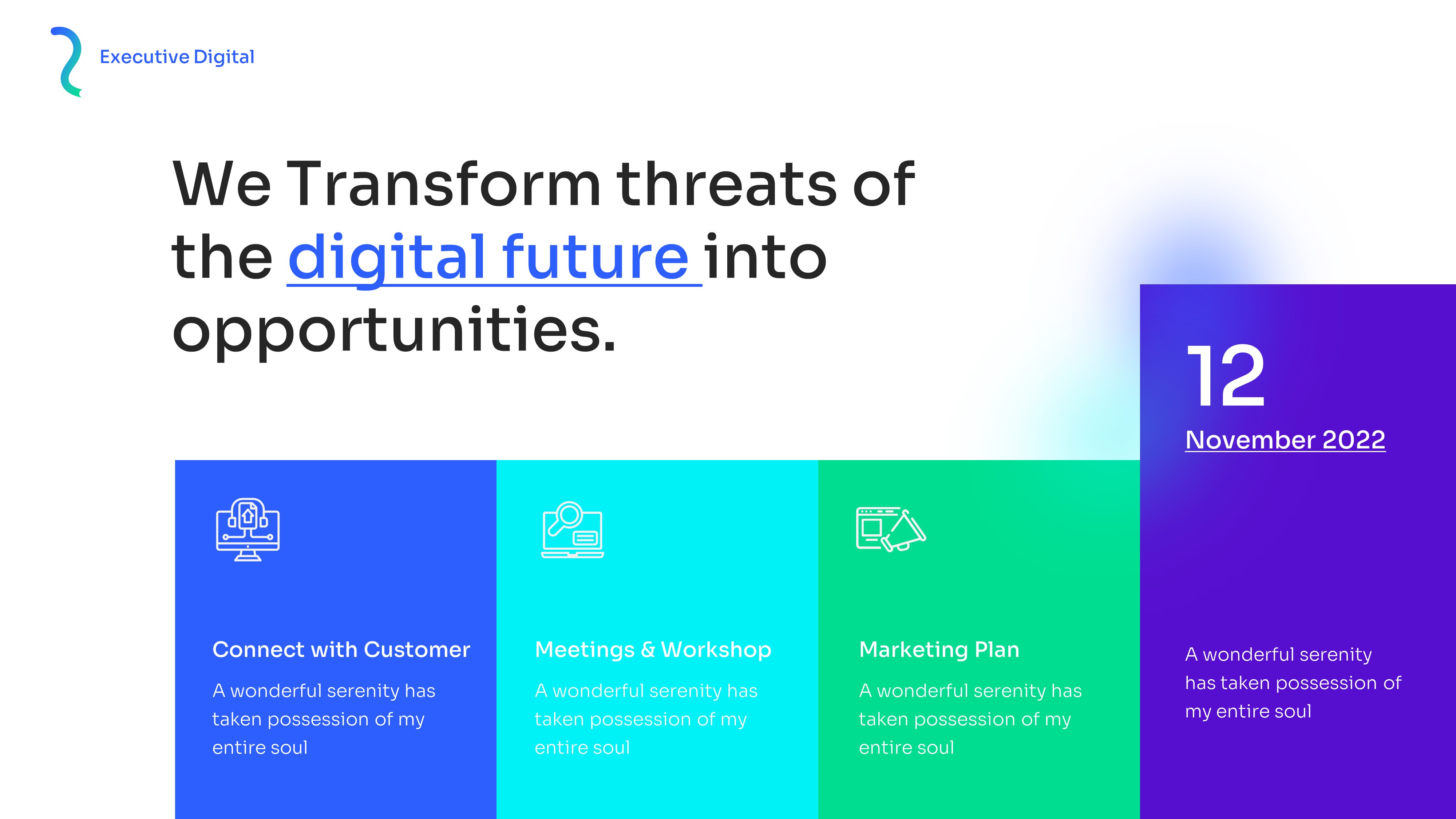 Executive Digital

We Transform threats of the digital future into opportunities.

12
November 2022

Connect with Customer
A wonderful serenity has taken possession of my entire soul

Meetings & Workshop
A wonderful serenity has taken possession of my entire soul

Marketing Plan
A wonderful serenity has taken possession of my entire soul

A wonderful serenity has taken possession of my entire soul